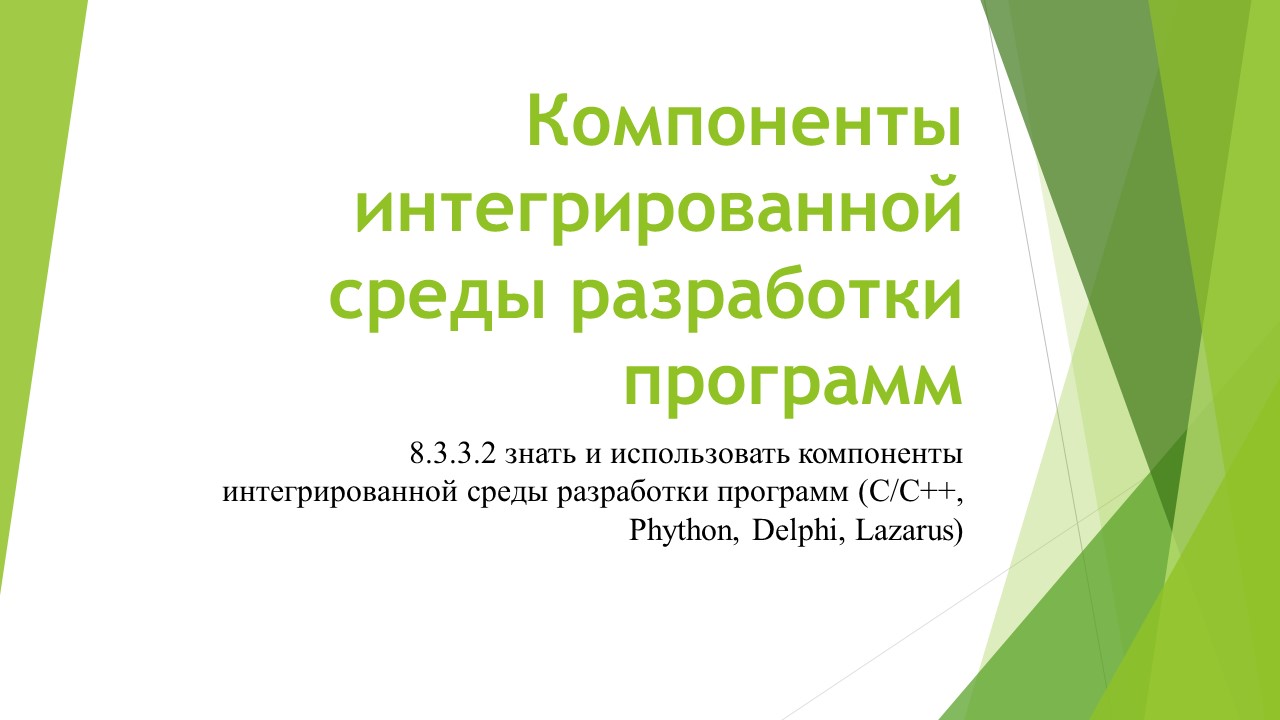 Компоненты интегрированной среды разработки программ

8.3.3.2 знать и использовать компоненты интегрированной среды разработки программ (C/C++, Phython, Delphi, Lazarus)